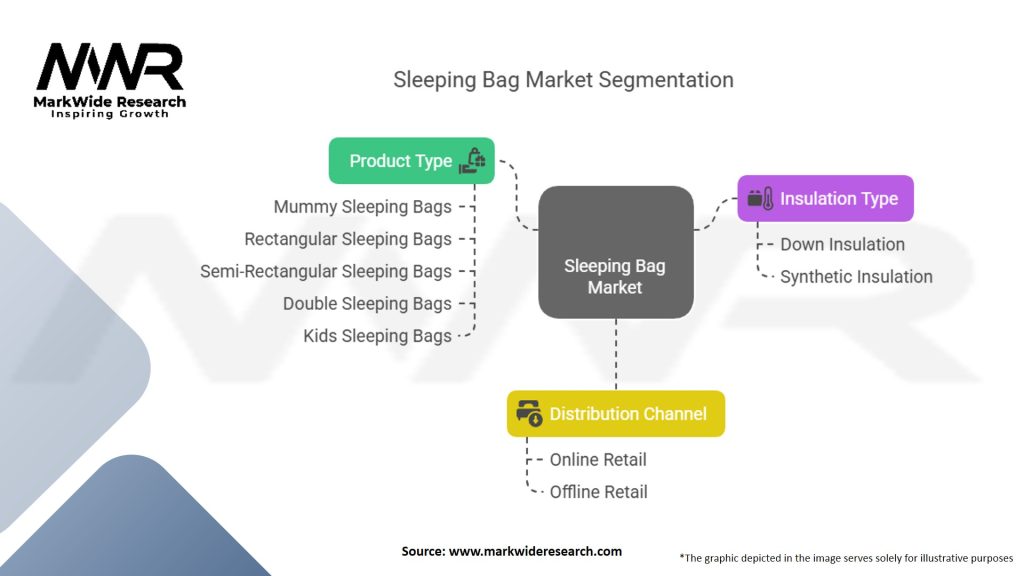 MWR
MarkWide Research
Inspiring Growth

Sleeping Bag Market Segmentation

Product Type
Mummy Sleeping Bags
Rectangular Sleeping Bags
Semi-Rectangular Sleeping Bags
Double Sleeping Bags
Kids Sleeping Bags

Sleeping Bag Market

Insulation Type
Down Insulation
Synthetic Insulation

Distribution Channel
Online Retail
Offline Retail

Source: www.markwideresearch.com

*The graphic depicted in the image serves solely for illustrative purposes